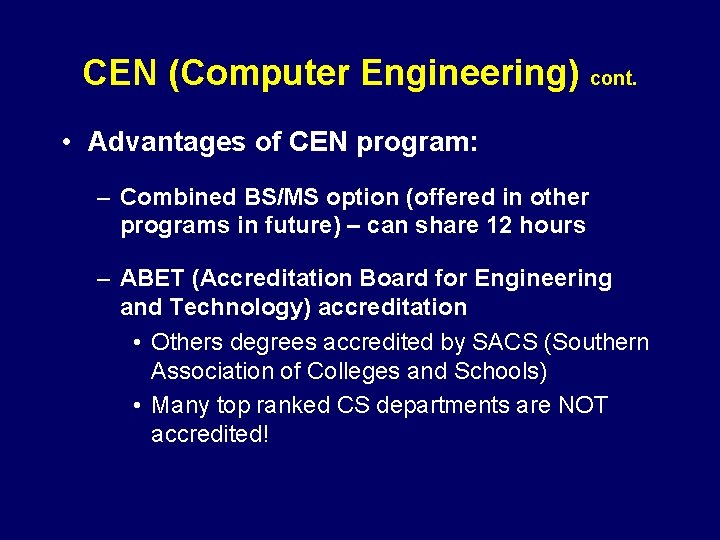 CEN (Computer Engineering) cont.

• Advantages of CEN program:

– Combined BS/MS option (offered in other programs in future) – can share 12 hours

– ABET (Accreditation Board for Engineering and Technology) accreditation

• Others degrees accredited by SACS (Southern Association of Colleges and Schools)

• Many top ranked CS departments are NOT accredited!